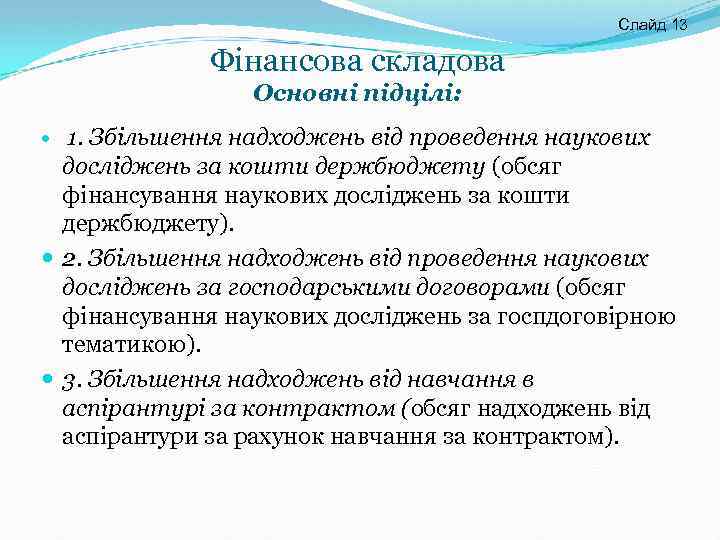 Слайд 13

Фінансова складова
Основні підцілі:

1. Збільшення надходжень від проведення наукових досліджень за кошти держбюджету (обсяг фінансування наукових досліджень за кошти держбюджету).

2. Збільшення надходжень від проведення наукових досліджень за господарськими договорами (обсяг фінансування наукових досліджень за госпдоговірною тематикою).

3. Збільшення надходжень від навчання в аспірантурі за контрактом (обсяг надходжень від аспірантури за рахунок навчання за контрактом).